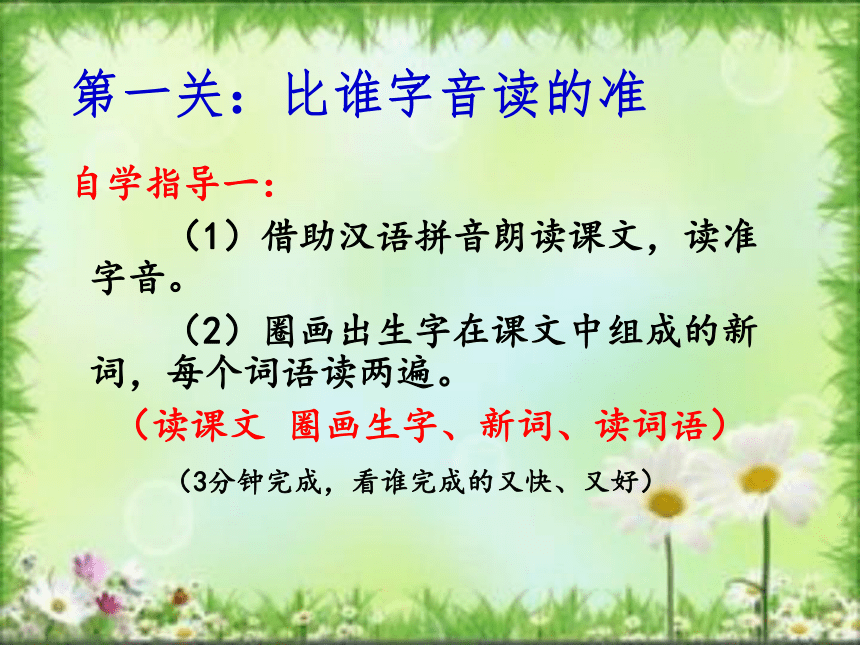 第一关：比谁字音读的准

自学指导一：

（1）借助汉语拼音朗读课文，读准字音。

（2）圈画出生字在课文中组成的新词，每个词语读两遍。

（读课文 圈画生字、新词、读词语）

（3分钟完成，看谁完成的又快、又好）